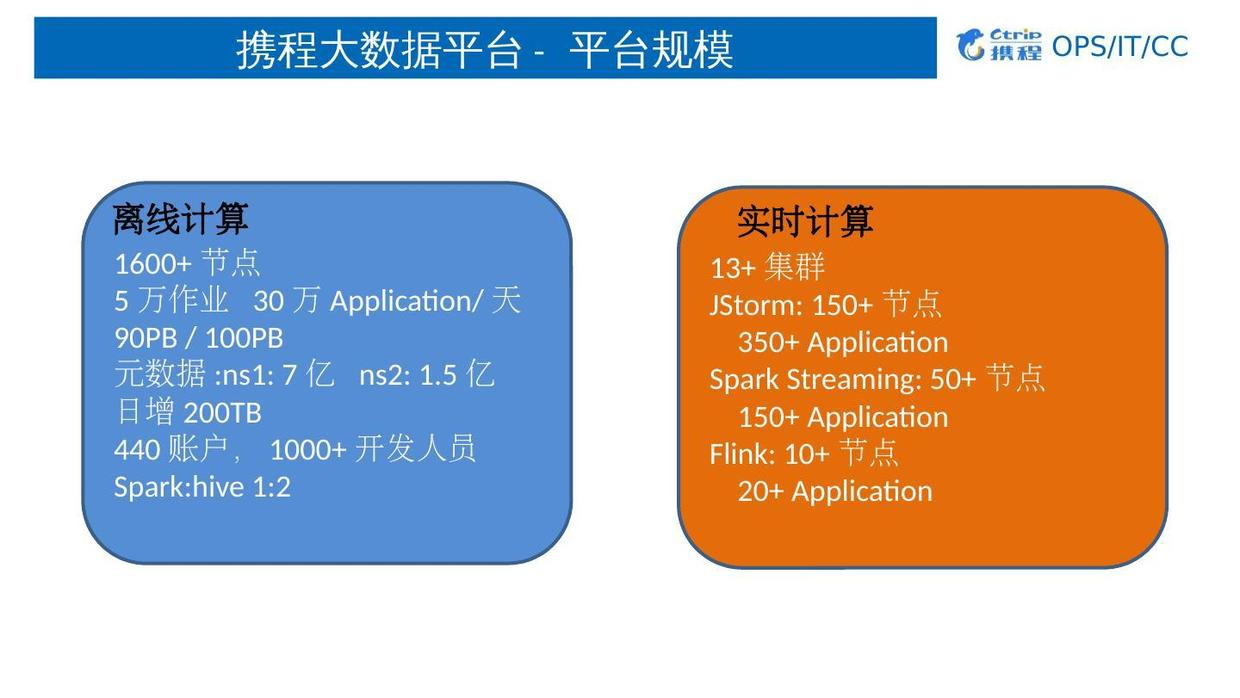 携程大数据平台 - 平台规模

Ctrip 携程 OPS/IT/CC

离线计算
1600+ 节点
5 万作业 30 万 Application/ 天
90PB / 100PB
元数据 :ns1: 7 亿 ns2: 1.5 亿
日增 200TB
440 账户， 1000+ 开发人员
Spark:hive 1:2

实时计算
13+ 集群
JStorm: 150+ 节点
350+ Application
Spark Streaming: 50+ 节点
150+ Application
Flink: 10+ 节点
20+ Application